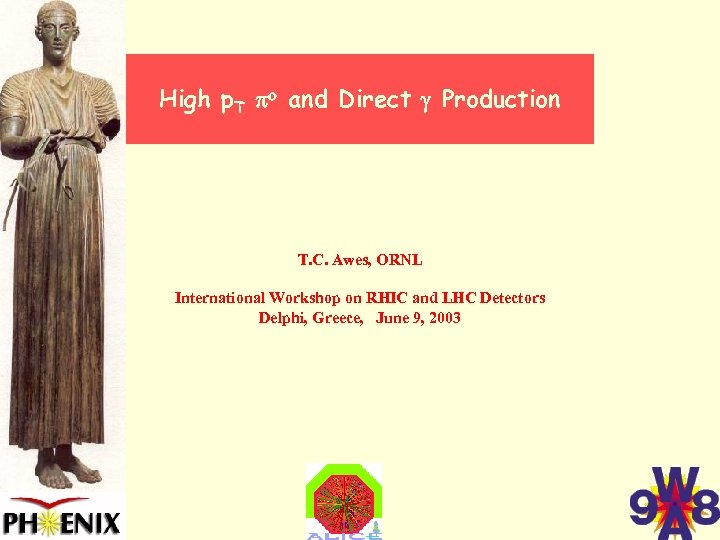 High $p_T$ $\pi^o$ and Direct $\gamma$ Production

T.C. Awes, ORNL

International Workshop on RHIC and LHC Detectors
Delphi, Greece, June 9, 2003

PHENIX

ALICE

WA98